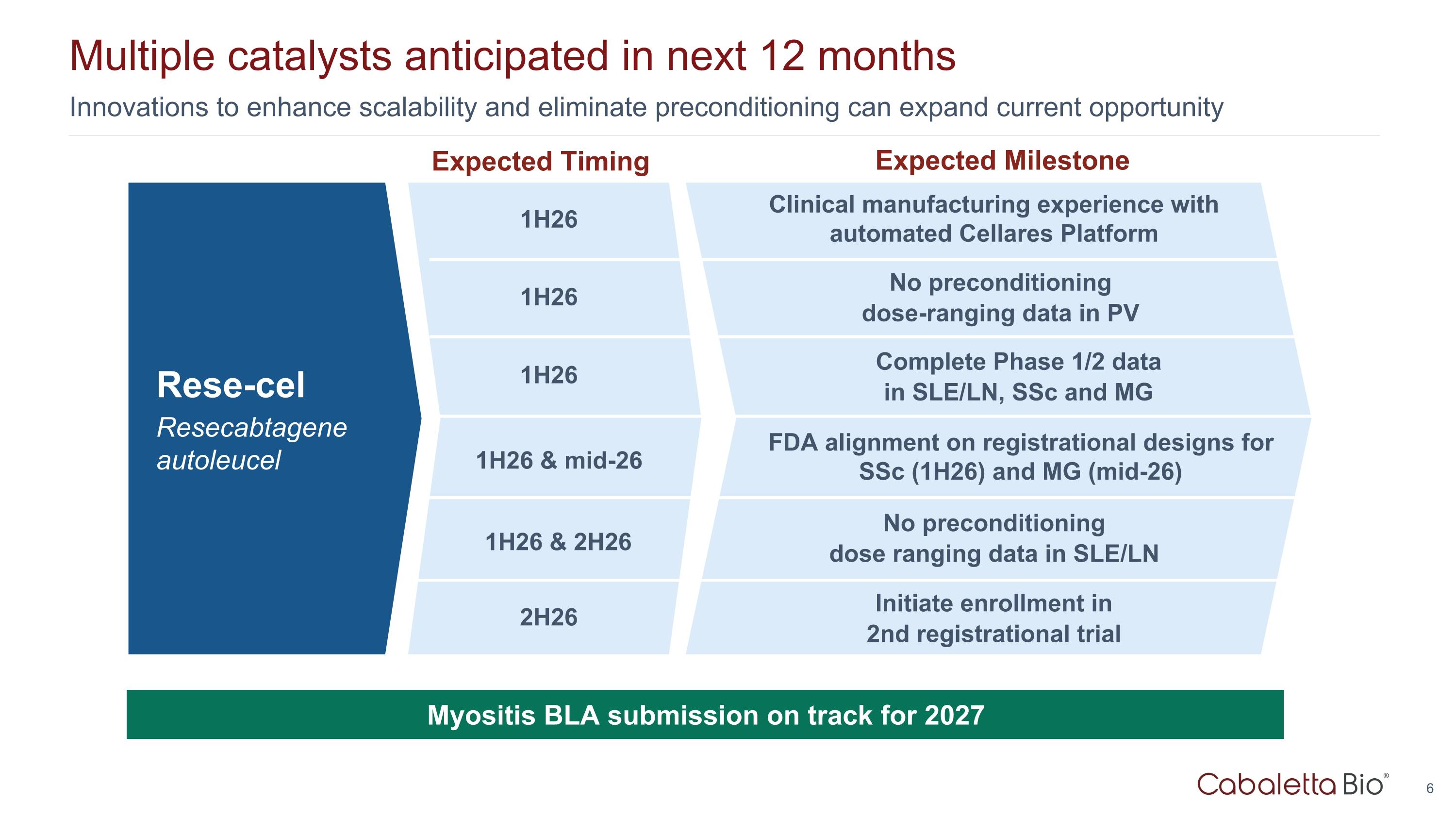 Multiple catalysts anticipated in next 12 months

Innovations to enhance scalability and eliminate preconditioning can expand current opportunity

Rese-cel

Resecabtagene autoleucel

| Expected Timing | Expected Milestone |
|---|---|
| 1H26 | Clinical manufacturing experience with automated Cellares Platform |
| 1H26 | No preconditioning dose-ranging data in PV |
| 1H26 | Complete Phase 1/2 data in SLE/LN, SSc and MG |
| 1H26 & mid-26 | FDA alignment on registrational designs for SSc (1H26) and MG (mid-26) |
| 1H26 & 2H26 | No preconditioning dose ranging data in SLE/LN |
| 2H26 | Initiate enrollment in 2nd registrational trial |

Myositis BLA submission on track for 2027

Cabaletta Bio®

6